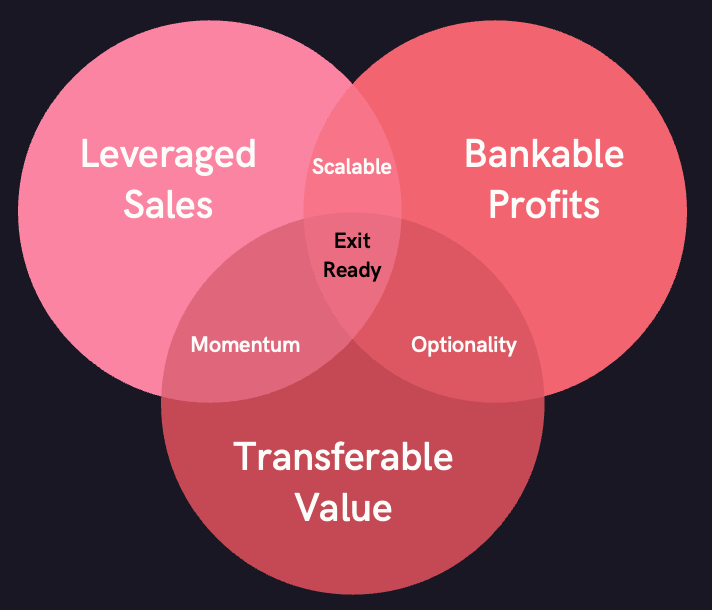 Leveraged Sales

Scalable

Bankable Profits

Exit Ready

Momentum

Optionality

Transferable Value